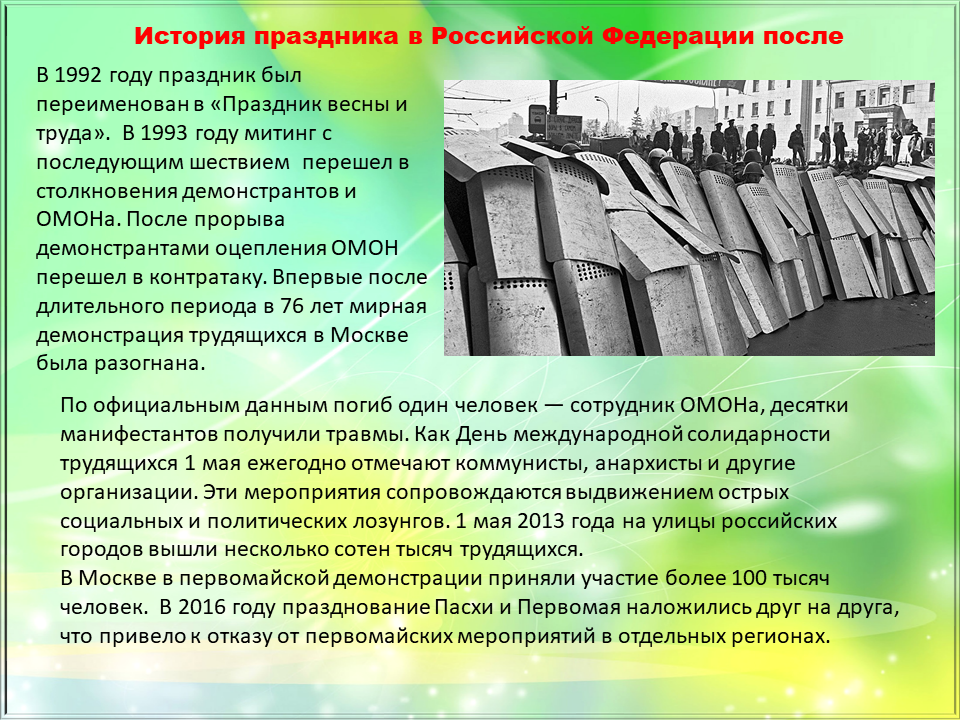 История праздника в Российской Федерации после

В 1992 году праздник был переименован в «Праздник весны и труда». В 1993 году митинг с последующим шествием перешел в столкновения демонстрантов и ОМОНа. После прорыва демонстрантами оцепления ОМОН перешел в контратаку. Впервые после длительного периода в 76 лет мирная демонстрация трудящихся в Москве была разогнана.

По официальным данным погиб один человек — сотрудник ОМОНа, десятки манифестантов получили травмы. Как День международной солидарности трудящихся 1 мая ежегодно отмечают коммунисты, анархисты и другие организации. Эти мероприятия сопровождаются выдвижением острых социальных и политических лозунгов. 1 мая 2013 года на улицы российских городов вышли несколько сотен тысяч трудящихся.
В Москве в первомайской демонстрации приняли участие более 100 тысяч человек. В 2016 году празднование Пасхи и Первомая наложились друг на друга, что привело к отказу от первомайских мероприятий в отдельных регионах.